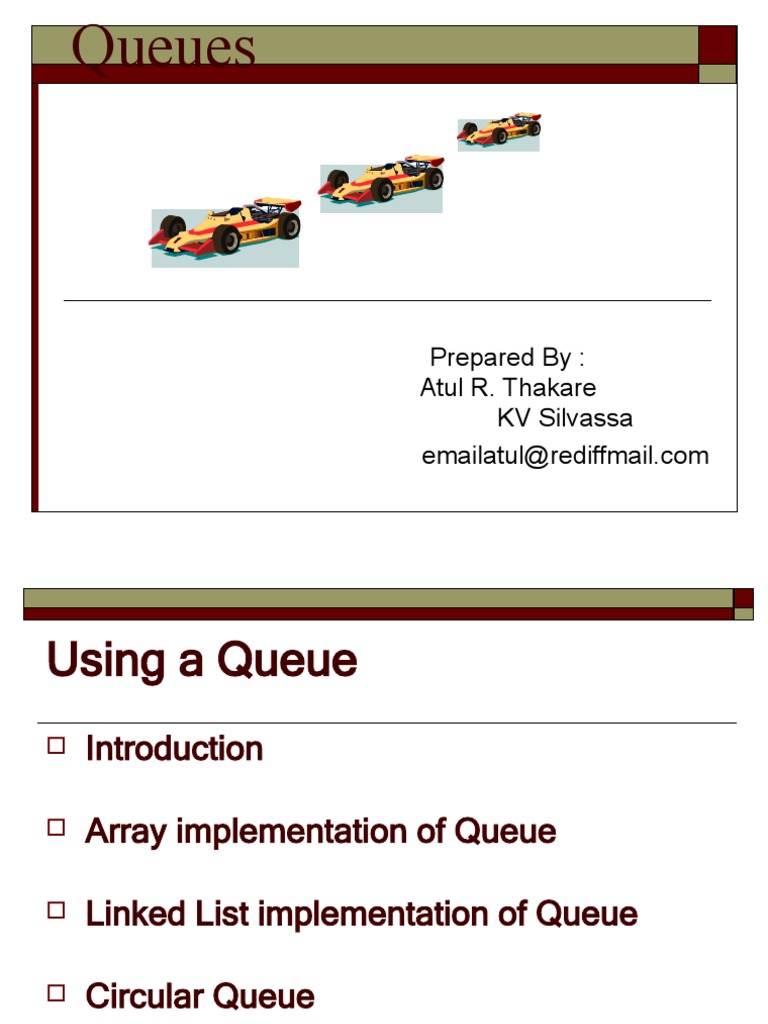 Queues

Prepared By :
Atul R. Thakare
KV Silvassa
emailatul@rediffmail.com

Using a Queue

Introduction

Array implementation of Queue

Linked List implementation of Queue

Circular Queue